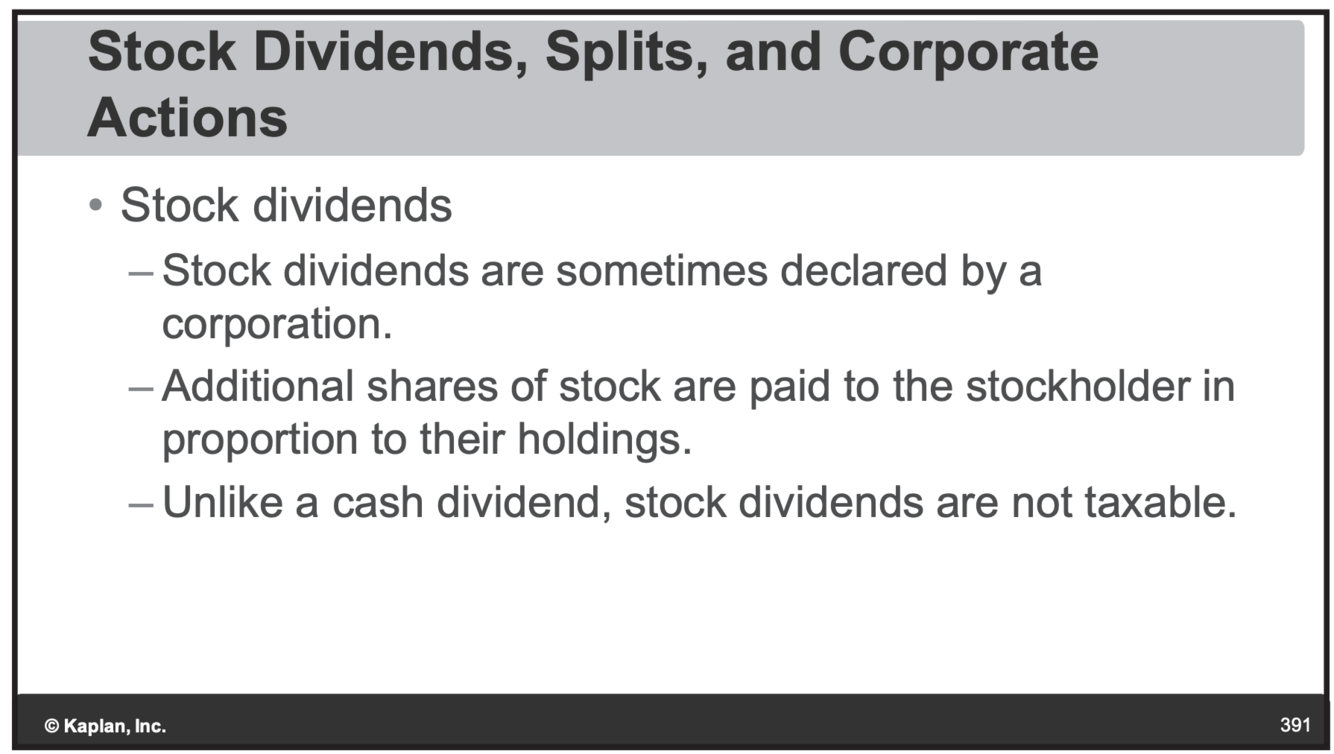 Stock Dividends, Splits, and Corporate Actions

• Stock dividends
– Stock dividends are sometimes declared by a corporation.
– Additional shares of stock are paid to the stockholder in proportion to their holdings.
– Unlike a cash dividend, stock dividends are not taxable.

© Kaplan, Inc.

391